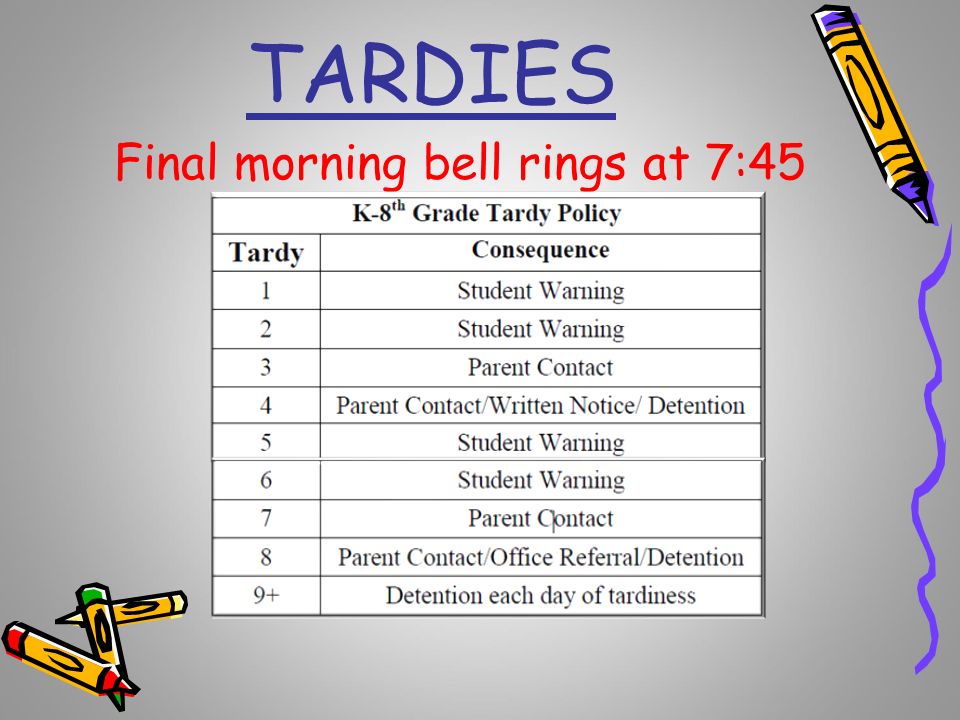 TARDIES

Final morning bell rings at 7:45

K-8$^{th}$ Grade Tardy Policy

| Tardy | Consequence |
|---|---|
| 1 | Student Warning |
| 2 | Student Warning |
| 3 | Parent Contact |
| 4 | Parent Contact/Written Notice/ Detention |
| 5 | Student Warning |
| 6 | Student Warning |
| 7 | Parent Contact |
| 8 | Parent Contact/Office Referral/Detention |
| 9+ | Detention each day of tardiness |